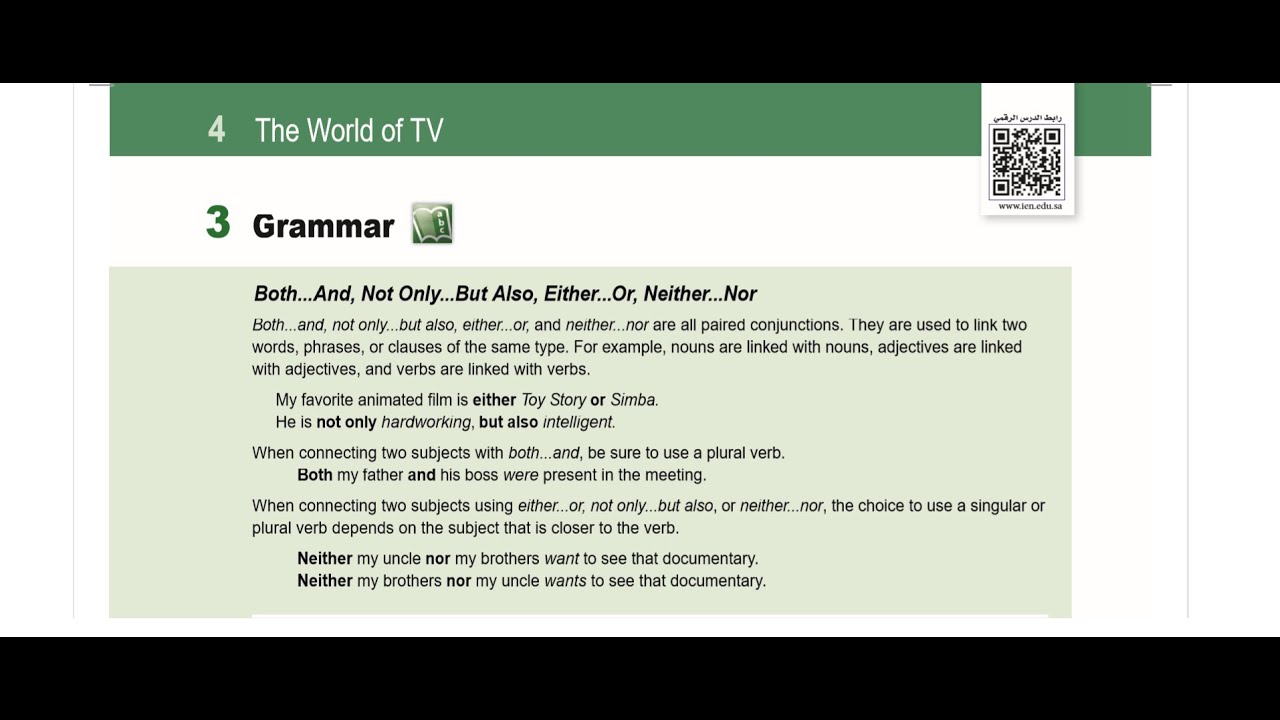 4 The World of TV

رابط الدرس الرقمي

www.ien.edu.sa

3 Grammar

Both...And, Not Only...But Also, Either...Or, Neither...Nor

Both...and, not only...but also, either...or, and neither...nor are all paired conjunctions. They are used to link two words, phrases, or clauses of the same type. For example, nouns are linked with nouns, adjectives are linked with adjectives, and verbs are linked with verbs.

My favorite animated film is either Toy Story or Simba.
He is not only hardworking, but also intelligent.

When connecting two subjects with both...and, be sure to use a plural verb.
Both my father and his boss were present in the meeting.

When connecting two subjects using either...or, not only...but also, or neither...nor, the choice to use a singular or plural verb depends on the subject that is closer to the verb.

Neither my uncle nor my brothers want to see that documentary.
Neither my brothers nor my uncle wants to see that documentary.